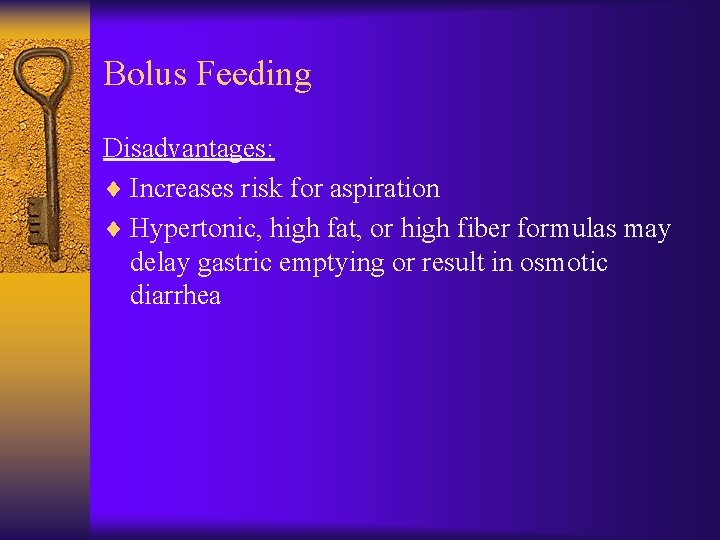 Bolus Feeding

Disadvantages:

♦ Increases risk for aspiration
♦ Hypertonic, high fat, or high fiber formulas may delay gastric emptying or result in osmotic diarrhea